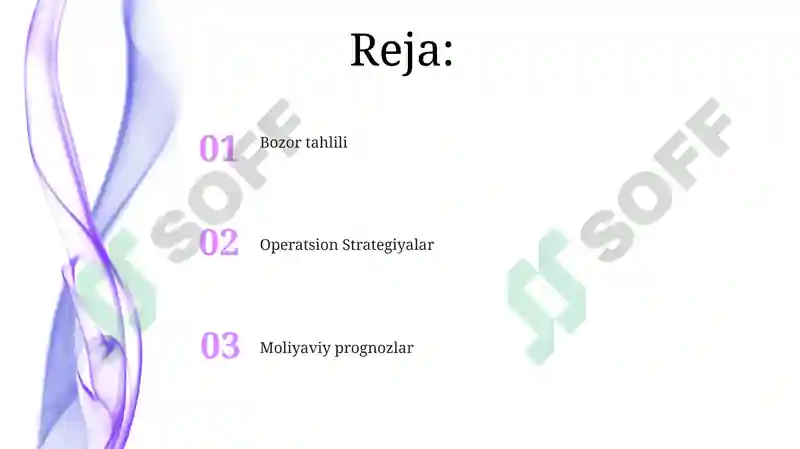 Reja:

01 Bozor tahlili

02 Operatsion Strategiyalar

03 Moliyaviy prognozlar

SOFF

SOFF